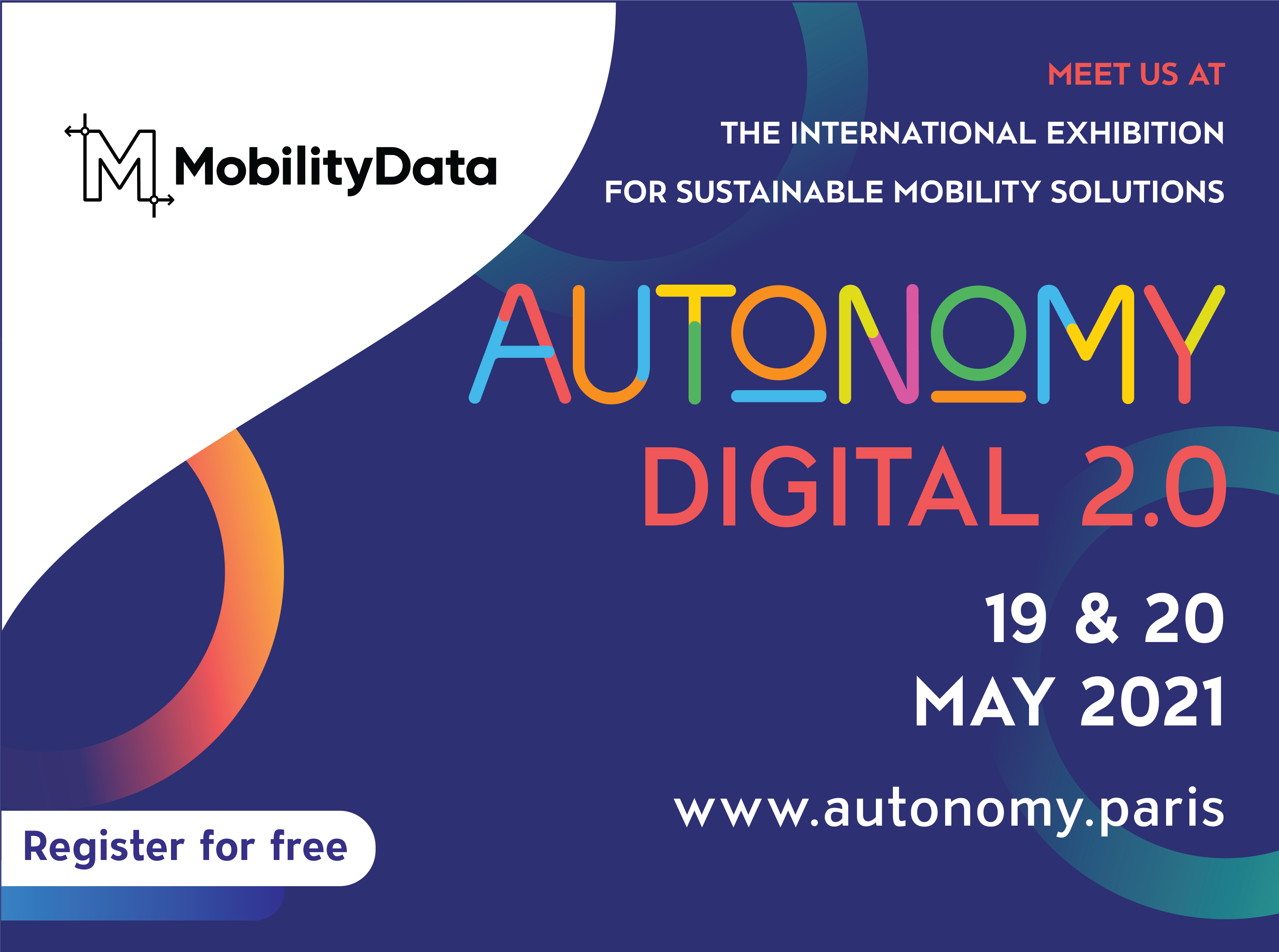 MobilityData

MEET US AT

THE INTERNATIONAL EXHIBITION

FOR SUSTAINABLE MOBILITY SOLUTIONS

AUTONOMY

DIGITAL 2.0

19 & 20

MAY 2021

www.autonomy.paris

Register for free